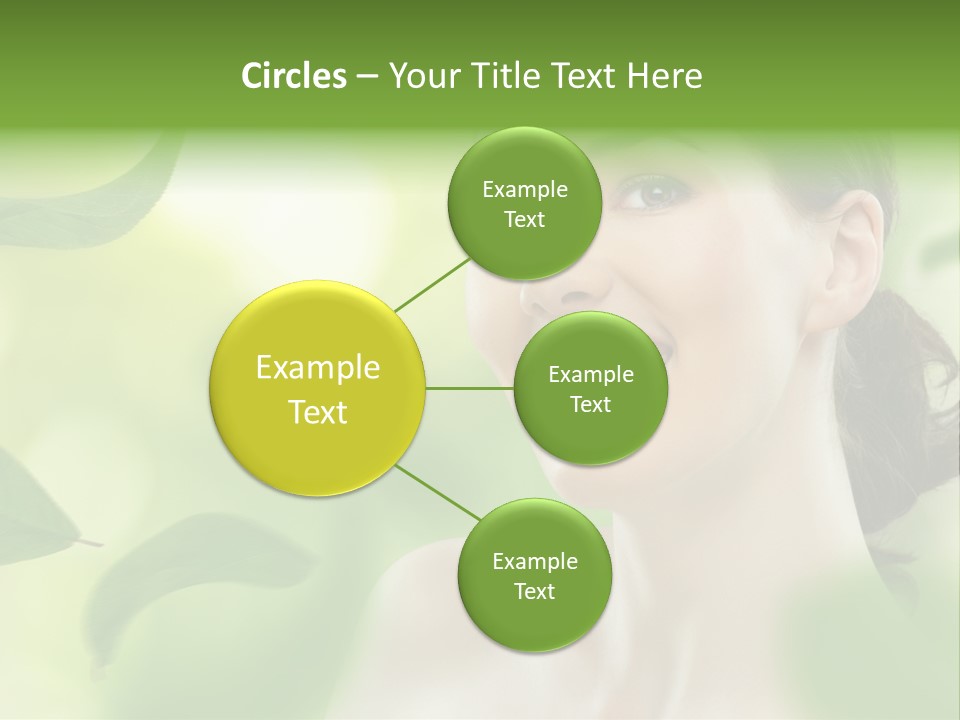 Circles – Your Title Text Here

Example Text

Example Text

Example Text

Example Text